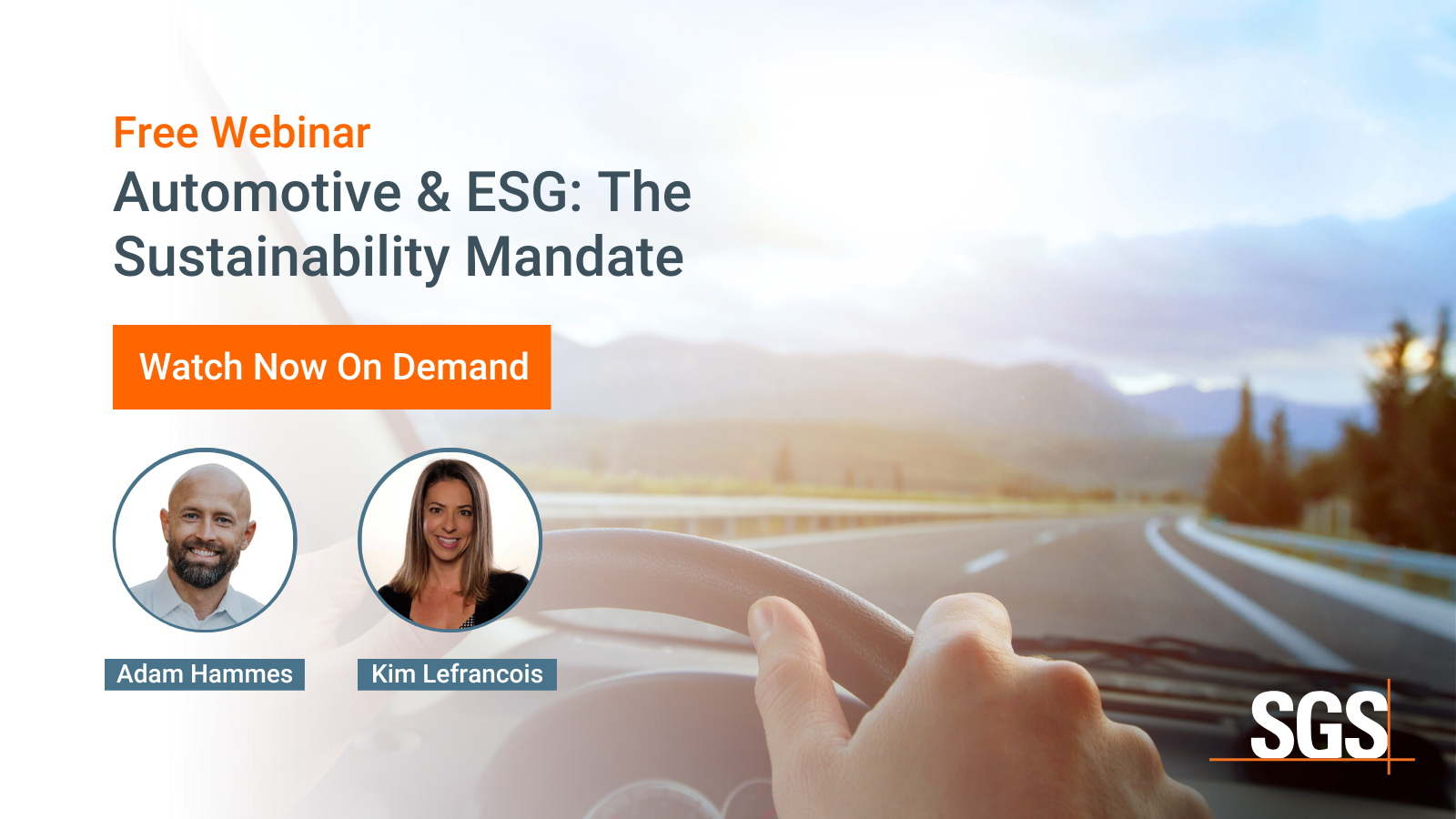 Free Webinar
Automotive & ESG: The Sustainability Mandate

Watch Now On Demand

Adam Hammes

Kim Lefrancois

SGS